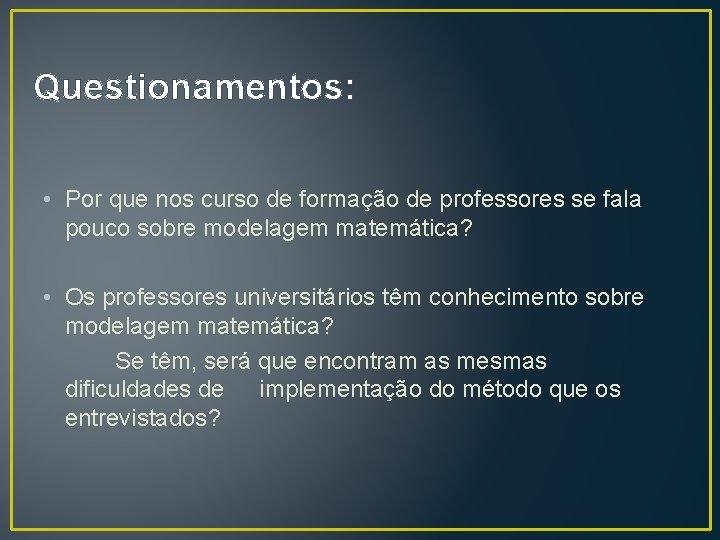 Questionamentos:

• Por que nos curso de formação de professores se fala pouco sobre modelagem matemática?

• Os professores universitários têm conhecimento sobre modelagem matemática?

Se têm, será que encontram as mesmas dificuldades de implementação do método que os entrevistados?